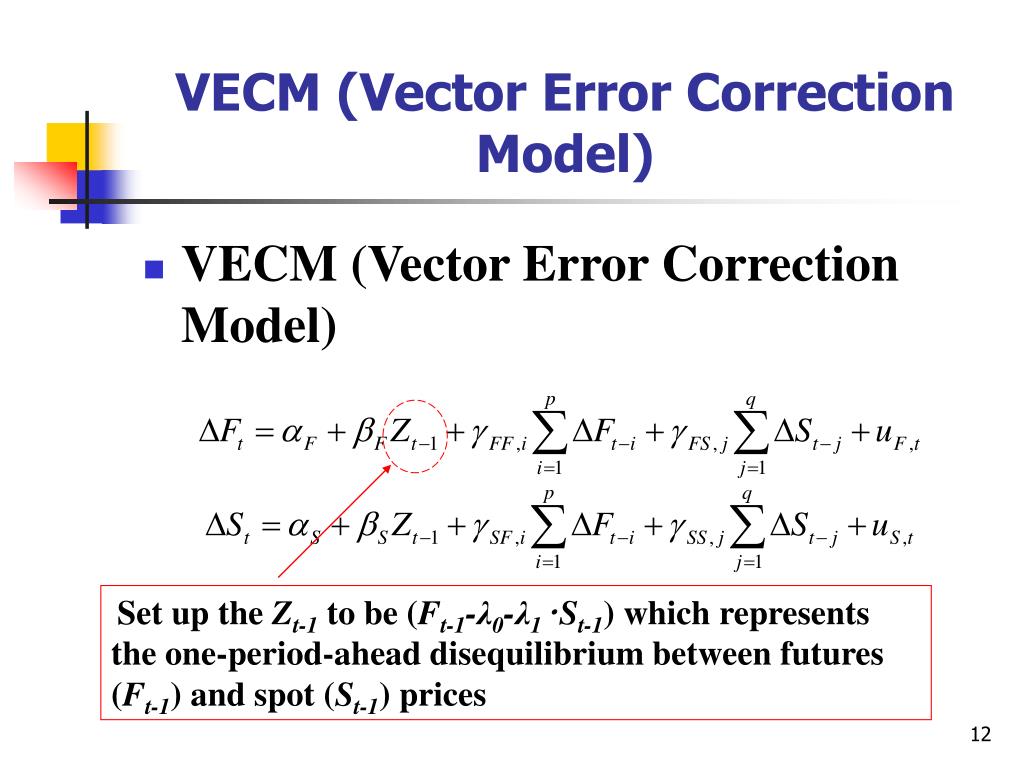 VECM (Vector Error Correction Model)

VECM (Vector Error Correction Model)

$\Delta F_t = \alpha_F + \beta_F Z_{t-1} + \gamma_{FF,i} \sum_{i=1}^{p} \Delta F_{t-i} + \gamma_{FS,j} \sum_{j=1}^{q} \Delta S_{t-j} + u_{F,t}$

$\Delta S_t = \alpha_S + \beta_S Z_{t-1} + \gamma_{SF,i} \sum_{i=1}^{p} \Delta F_{t-i} + \gamma_{SS,j} \sum_{j=1}^{q} \Delta S_{t-j} + u_{S,t}$

Set up the $Z_{t-1}$ to be ($F_{t-1}$-$\lambda_0$-$\lambda_1 \cdot S_{t-1}$) which represents the one-period-ahead disequilibrium between futures ($F_{t-1}$) and spot ($S_{t-1}$) prices

12